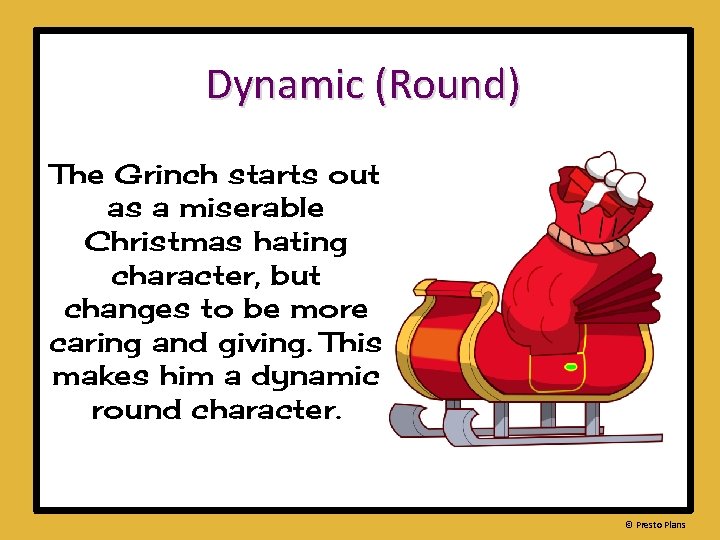 Dynamic (Round)

The Grinch starts out as a miserable Christmas hating character, but changes to be more caring and giving. This makes him a dynamic round character.

© Presto Plans